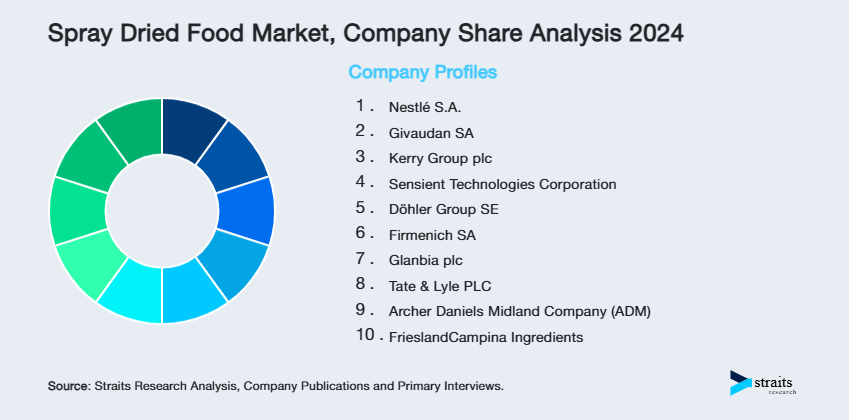 Spray Dried Food Market, Company Share Analysis 2024

Company Profiles

1. Nestlé S.A.
2. Givaudan SA
3. Kerry Group plc
4. Sensient Technologies Corporation
5. Döhler Group SE
6. Firmenich SA
7. Glanbia plc
8. Tate & Lyle PLC
9. Archer Daniels Midland Company (ADM)
10. FrieslandCampina Ingredients

Source: Straits Research Analysis, Company Publications and Primary Interviews.

straits research